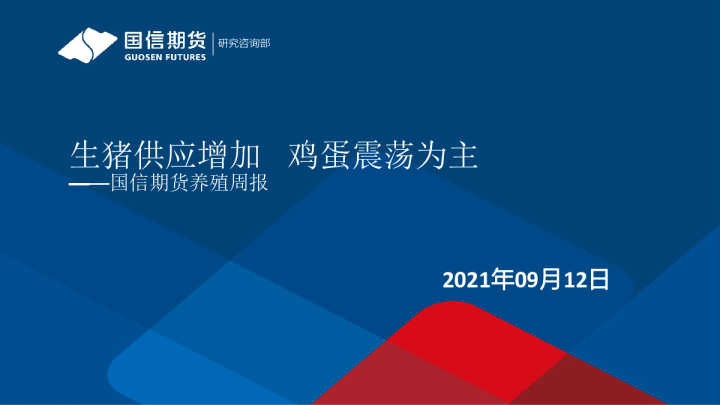 国信期货
GUOSEN FUTURES
研究咨询部

生猪供应增加 鸡蛋震荡为主
——国信期货养殖周报

2021年09月12日